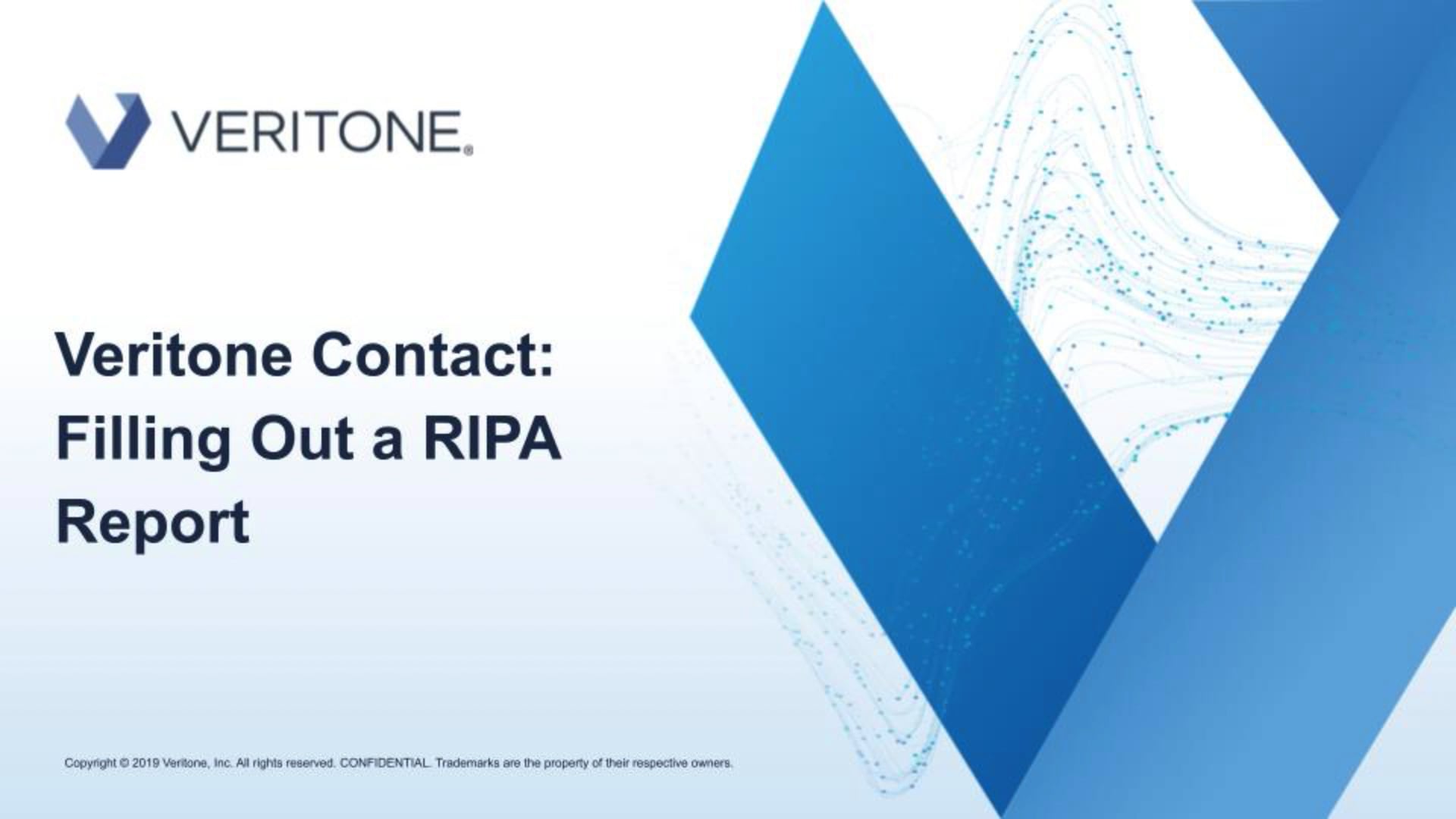 VERITONE®

Veritone Contact: Filling Out a RIPA Report

Copyright © 2019 Veritone, Inc. All rights reserved. CONFIDENTIAL. Trademarks are the property of their respective owners.